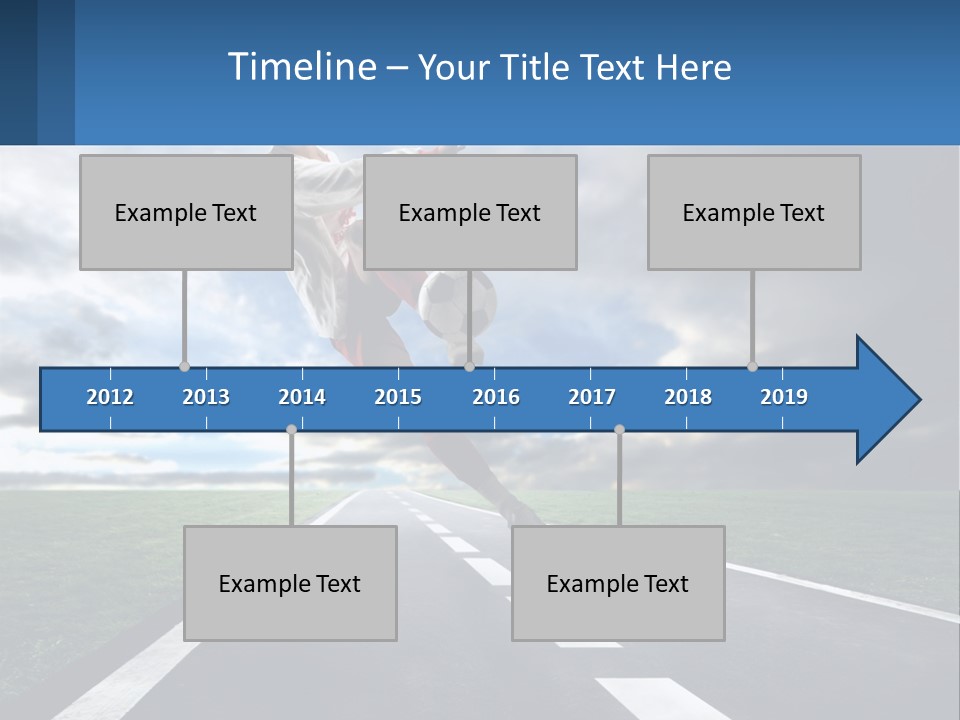 Timeline – Your Title Text Here

Example Text

Example Text

Example Text

2012 2013 2014 2015 2016 2017 2018 2019

Example Text

Example Text